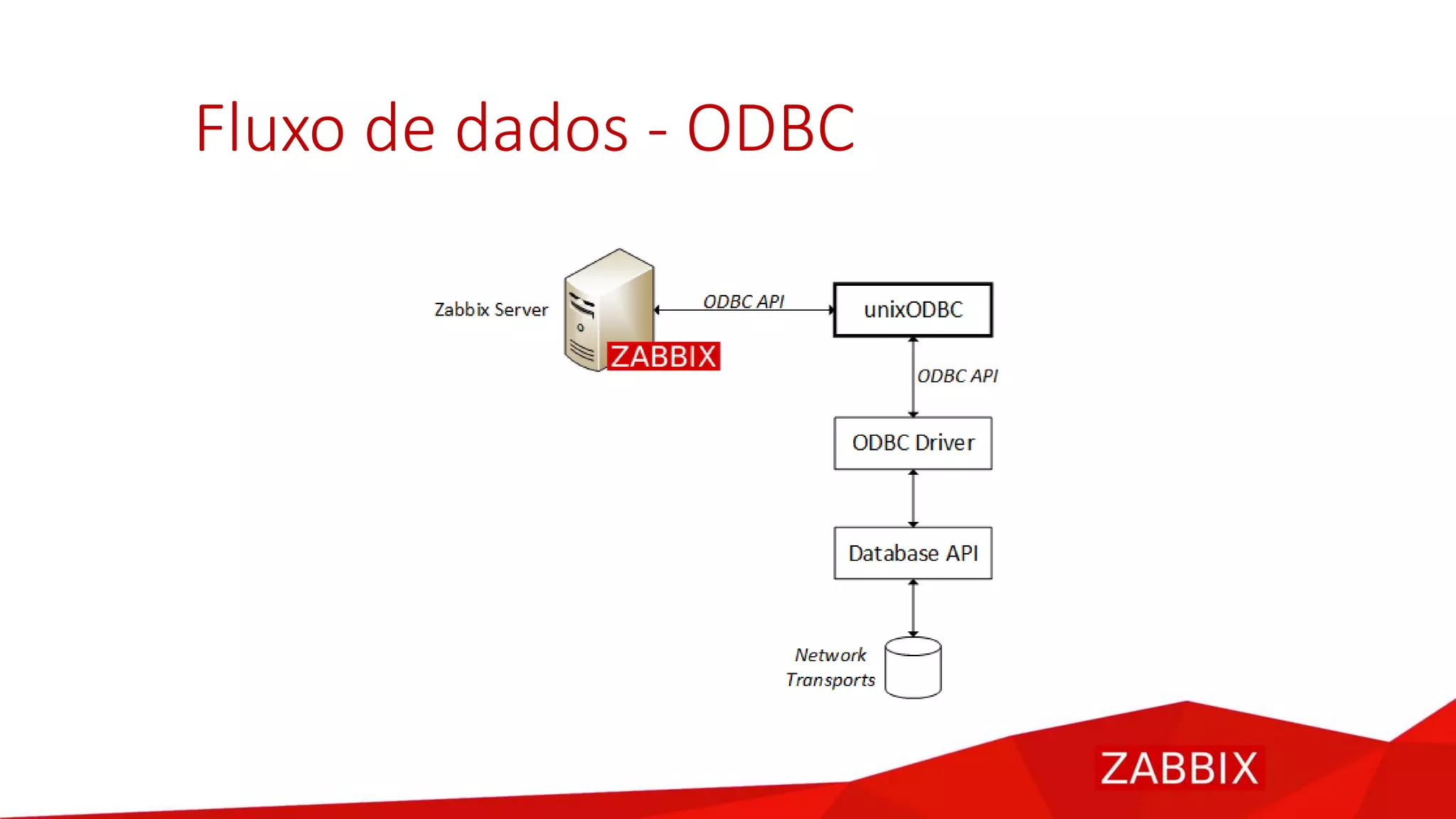 Fluxo de dados - ODBC

Zabbix Server

ZABBIX

ODBC API

unixODBC

ODBC API

ODBC Driver

Database API

Network Transports

ZABBIX